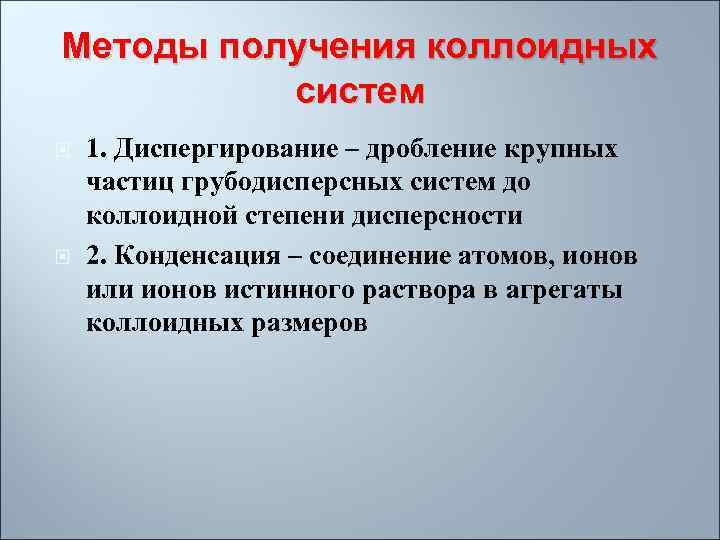 Методы получения коллоидных систем

1. Диспергирование – дробление крупных частиц грубодисперсных систем до коллоидной степени дисперсности

2. Конденсация – соединение атомов, ионов или ионов истинного раствора в агрегаты коллоидных размеров